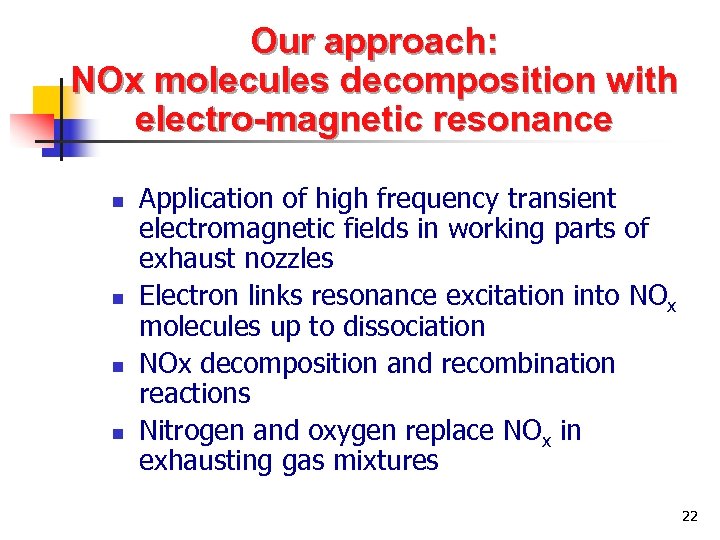 Our approach:
NOx molecules decomposition with electro-magnetic resonance

- Application of high frequency transient electromagnetic fields in working parts of exhaust nozzles
- Electron links resonance excitation into $NO_x$ molecules up to dissociation
- NOx decomposition and recombination reactions
- Nitrogen and oxygen replace $NO_x$ in exhausting gas mixtures

22